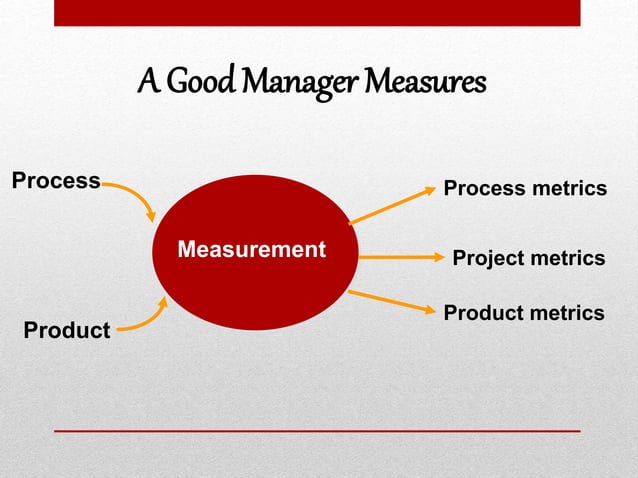 A Good Manager Measures

Process

Product

Measurement

Process metrics

Project metrics

Product metrics